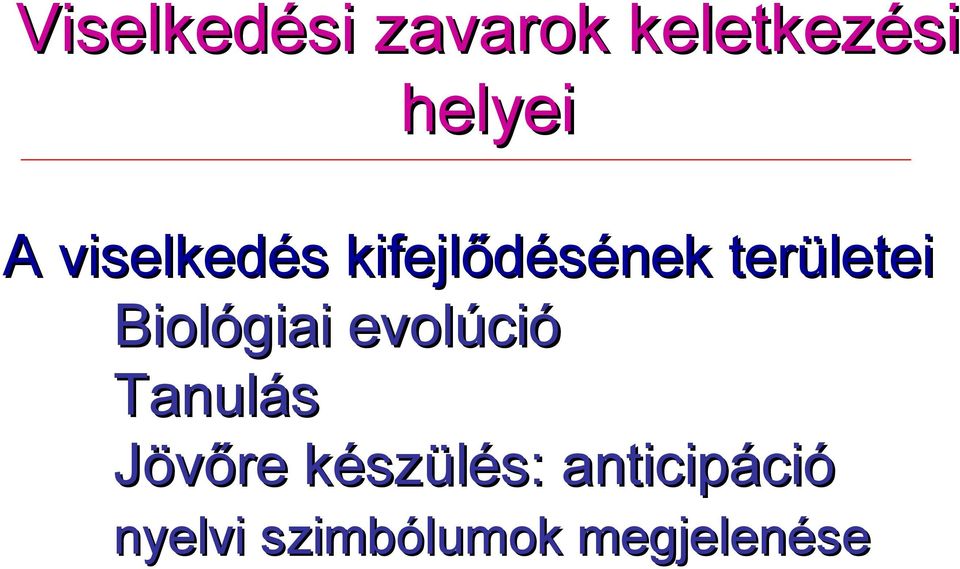 Viselkedési zavarok keletkezési helyei

A viselkedés kifejlődésének területei
Biológiai evolúció
Tanulás
Jövőre készülés: anticipáció
nyelvi szimbólumok megjelenése